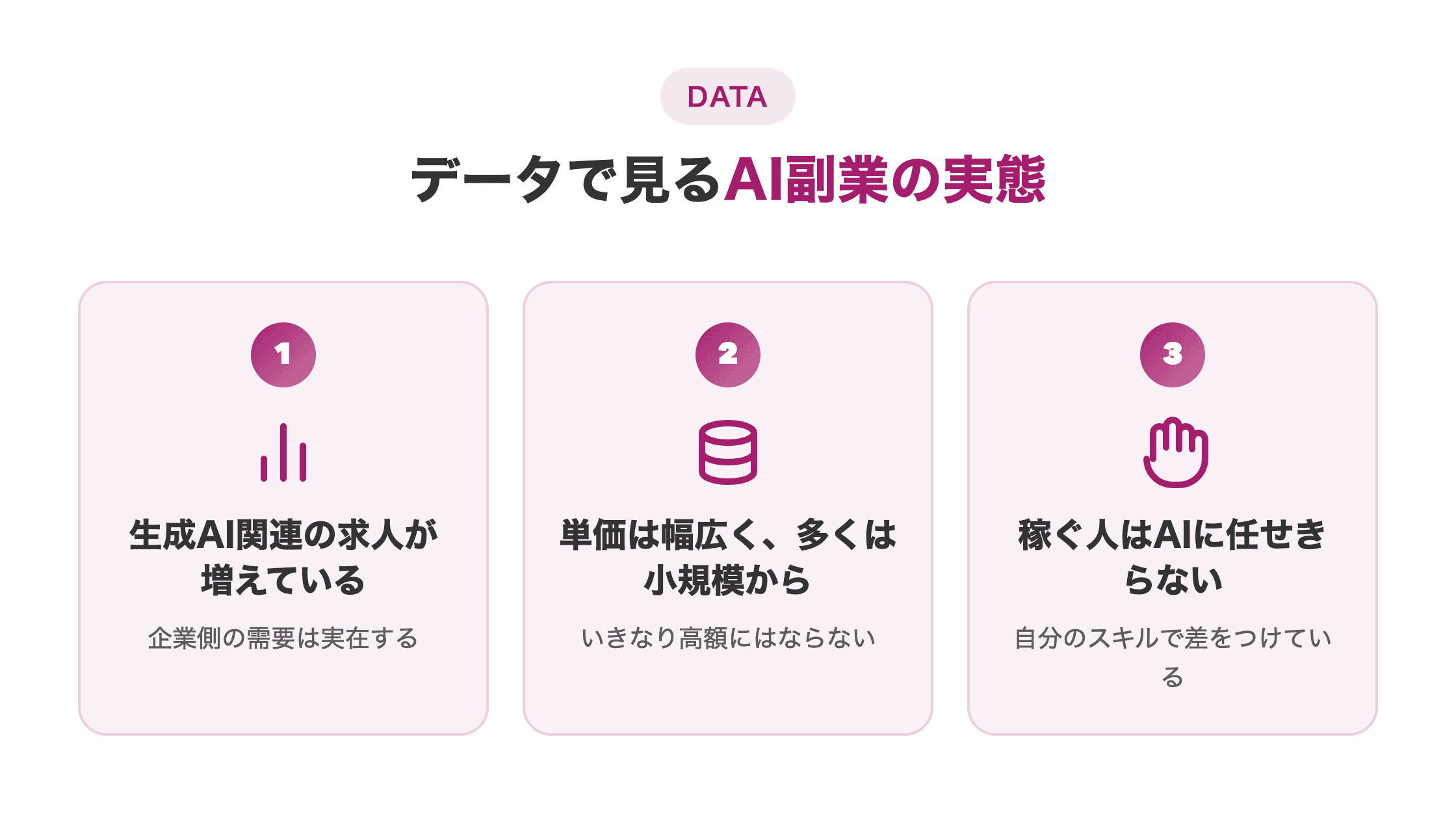 DATA

データで見るAI副業の実態

1

生成AI関連の求人が増えている

企業側の需要は実在する

2

単価は幅広く、多くは小規模から

いきなり高額にはならない

3

稼ぐ人はAIに任せきらない

自分のスキルで差をつけている